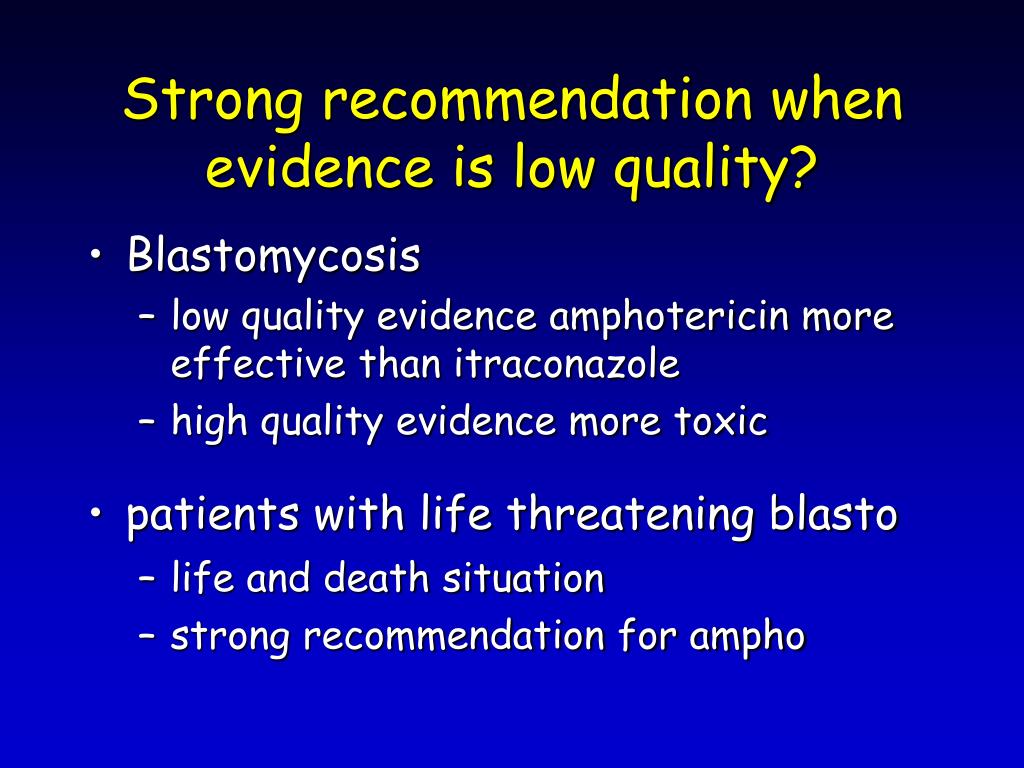 Strong recommendation when evidence is low quality?

• Blastomycosis
– low quality evidence amphotericin more effective than itraconazole
– high quality evidence more toxic

• patients with life threatening blasto
– life and death situation
– strong recommendation for ampho